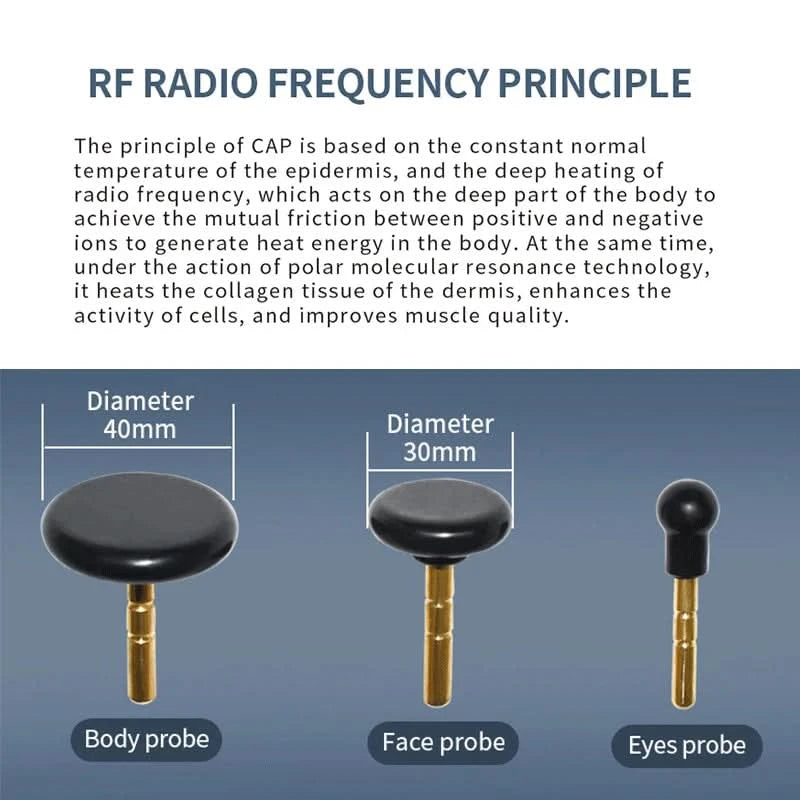 RF RADIO FREQUENCY PRINCIPLE

The principle of CAP is based on the constant normal temperature of the epidermis, and the deep heating of radio frequency, which acts on the deep part of the body to achieve the mutual friction between positive and negative ions to generate heat energy in the body. At the same time, under the action of polar molecular resonance technology, it heats the collagen tissue of the dermis, enhances the activity of cells, and improves muscle quality.

Diameter 40mm

Diameter 30mm

Body probe

Face probe

Eyes probe